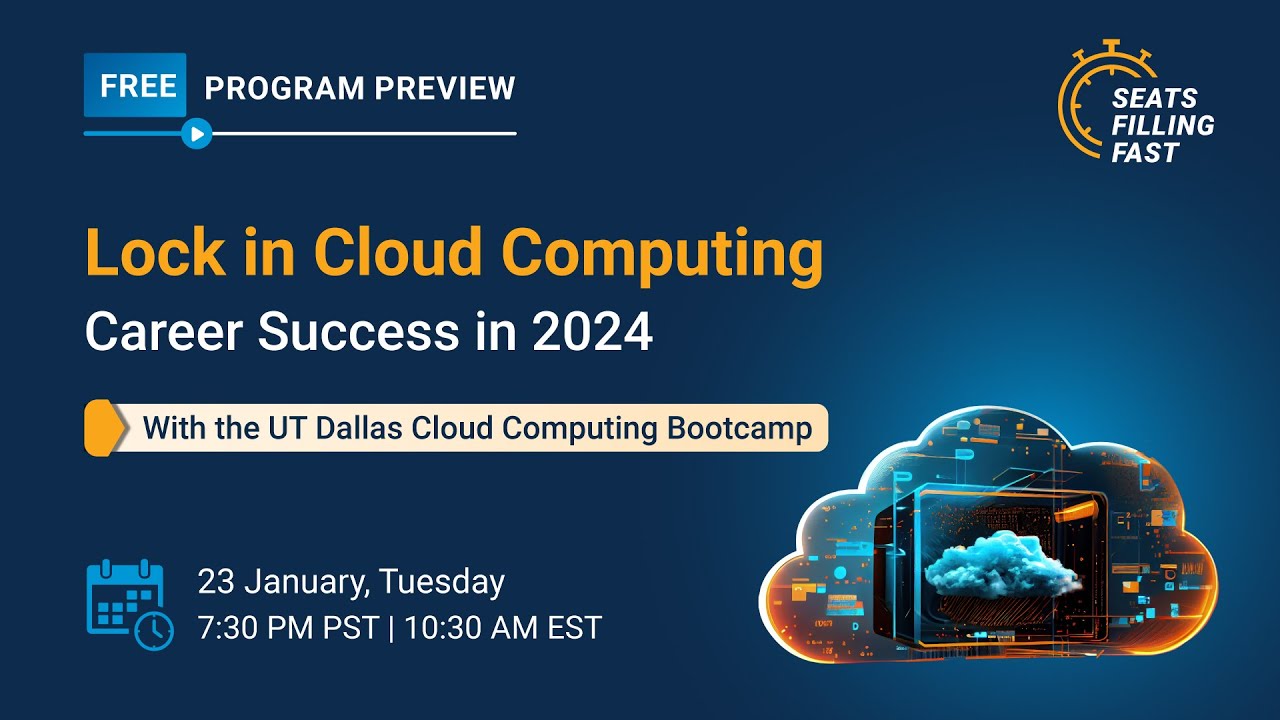 FREE PROGRAM PREVIEW

SEATS FILLING FAST

Lock in Cloud Computing
Career Success in 2024

With the UT Dallas Cloud Computing Bootcamp

23 January, Tuesday
7:30 PM PST | 10:30 AM EST